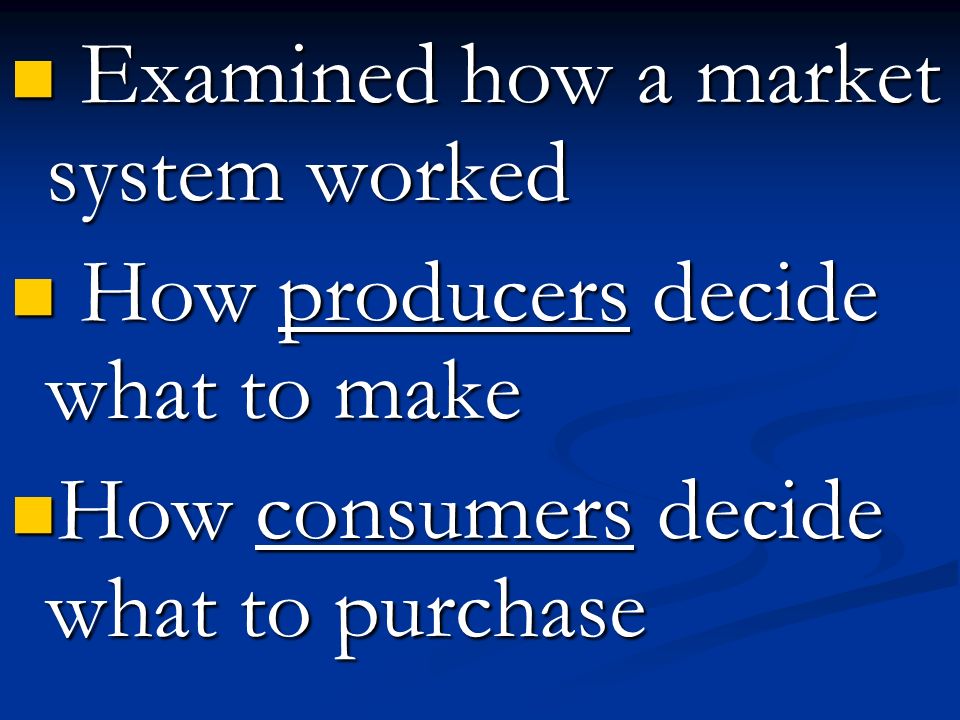 Examined how a market system worked

How producers decide what to make

How consumers decide what to purchase